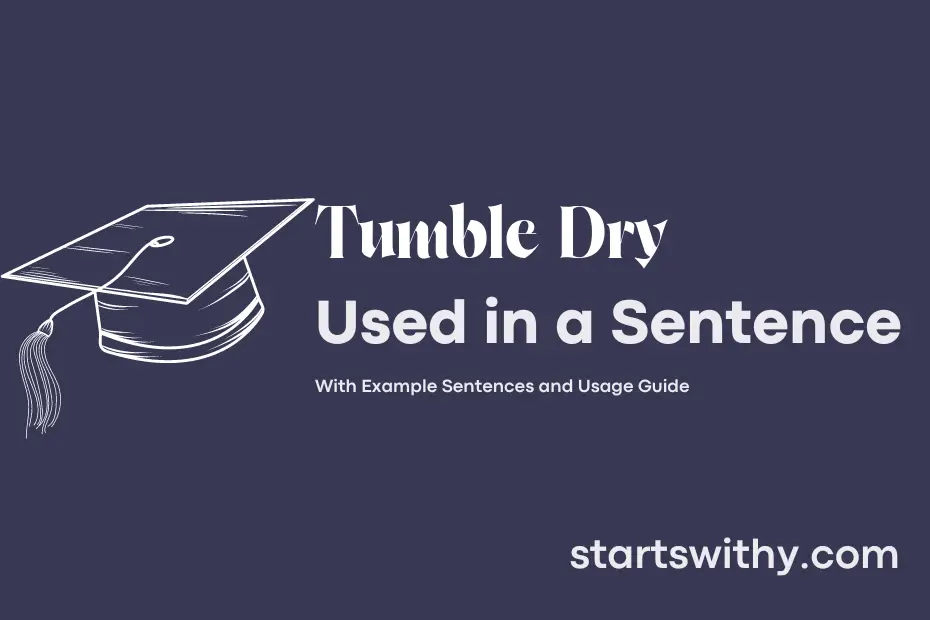 Tumble Dry
Used in a Sentence

With Example Sentences and Usage Guide

startswithy.com